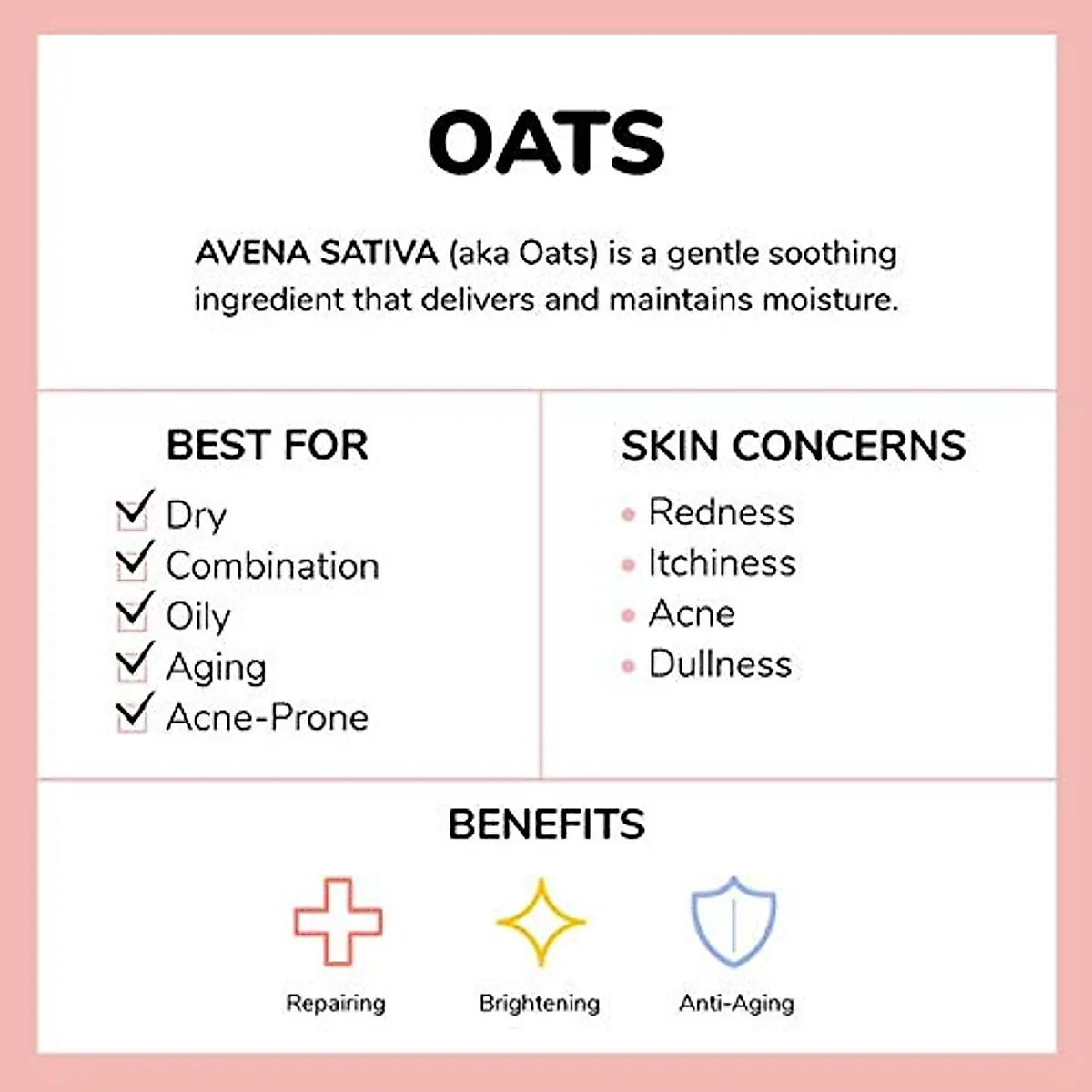 OATS

AVENA SATIVA (aka Oats) is a gentle soothing ingredient that delivers and maintains moisture.

BEST FOR

Dry
Combination
Oily
Aging
Acne-Prone

SKIN CONCERNS

Redness
Itchiness
Acne
Dullness

BENEFITS

Repairing
Brightening
Anti-Aging